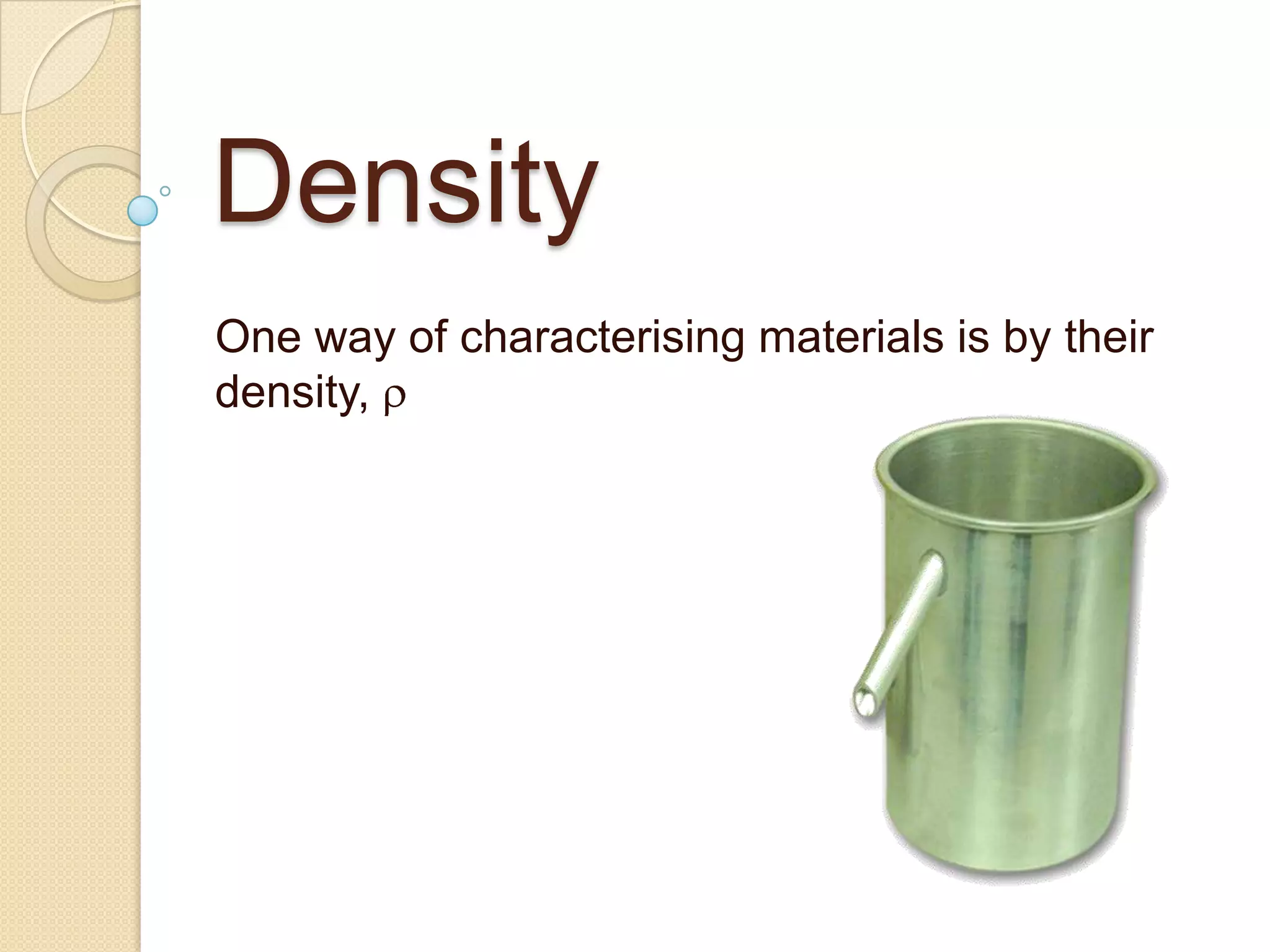 Density

One way of characterising materials is by their density, $\rho$